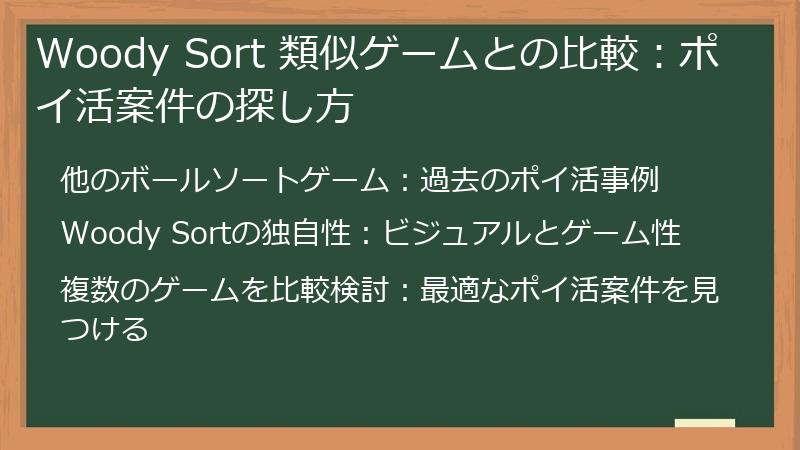 Woody Sort 類似ゲームとの比較：ポイ活案件の探し方

他のボールソートゲーム：過去のポイ活事例

Woody Sortの独自性：ビジュアルとゲーム性

複数のゲームを比較検討：最適なポイ活案件を見つける